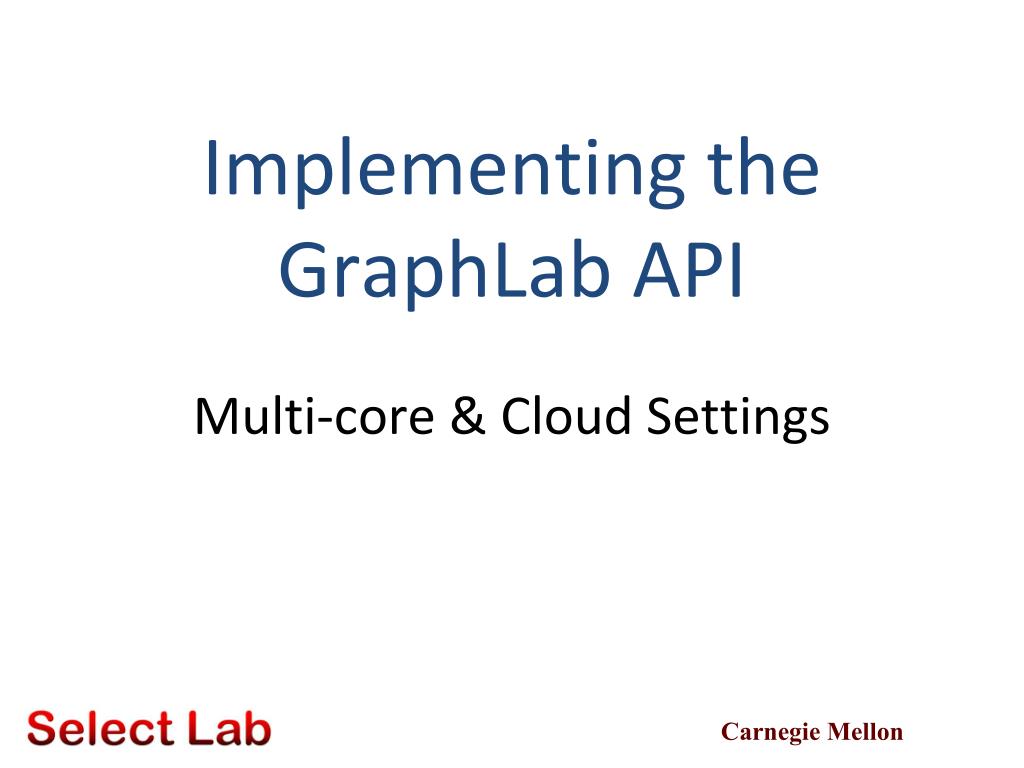 Implementing the GraphLab API

Multi-core & Cloud Settings

Select Lab

Carnegie Mellon